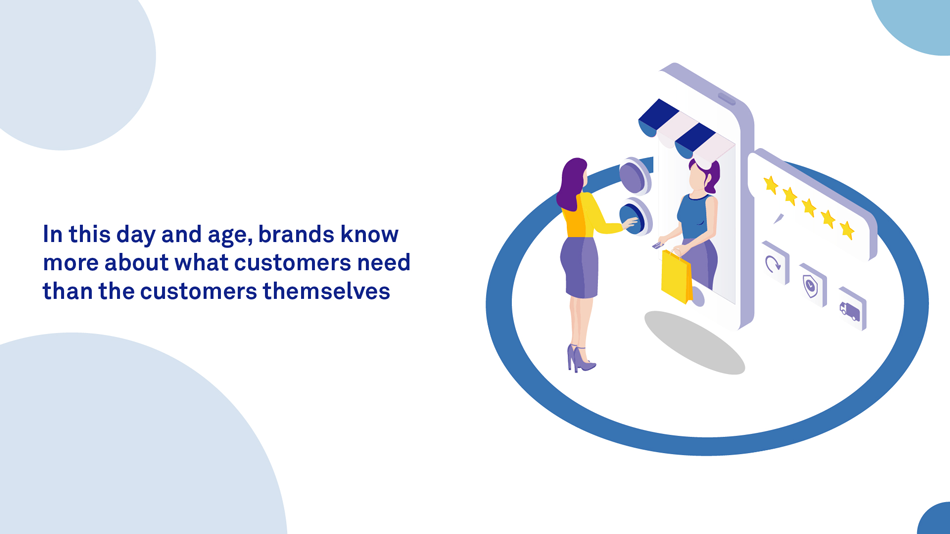 In this day and age, brands know more about what customers need than the customers themselves